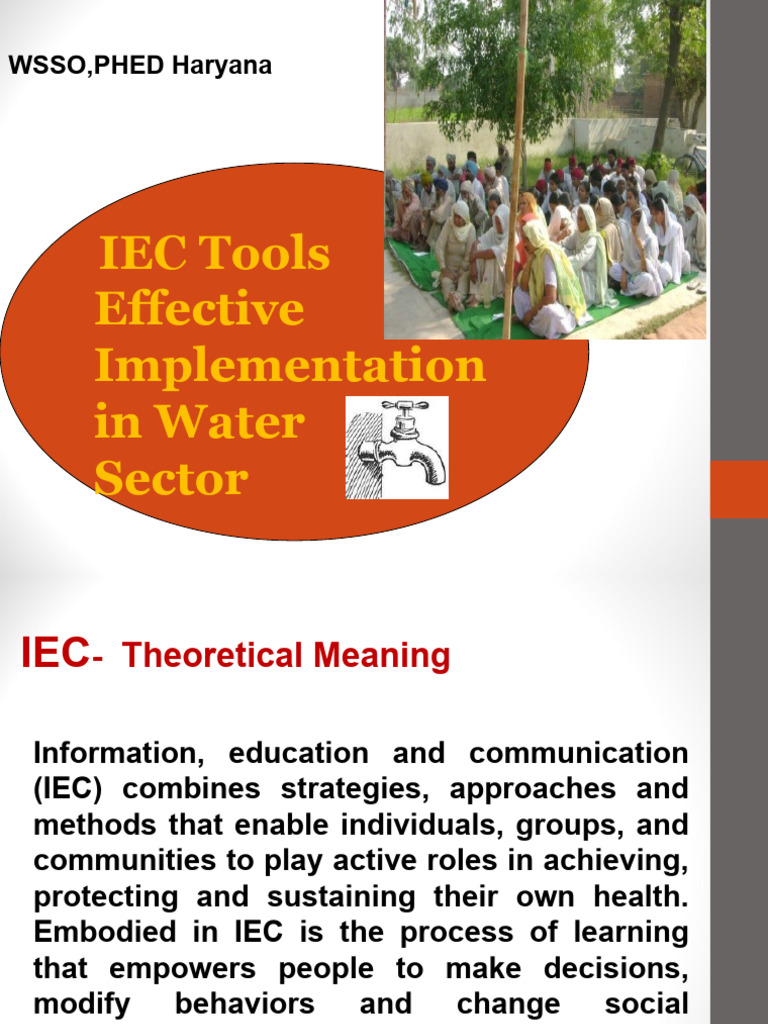 WSSO,PHED Haryana

IEC Tools Effective Implementation in Water Sector

IEC- Theoretical Meaning

Information, education and communication (IEC) combines strategies, approaches and methods that enable individuals, groups, and communities to play active roles in achieving, protecting and sustaining their own health. Embodied in IEC is the process of learning that empowers people to make decisions, modify behaviors and change social